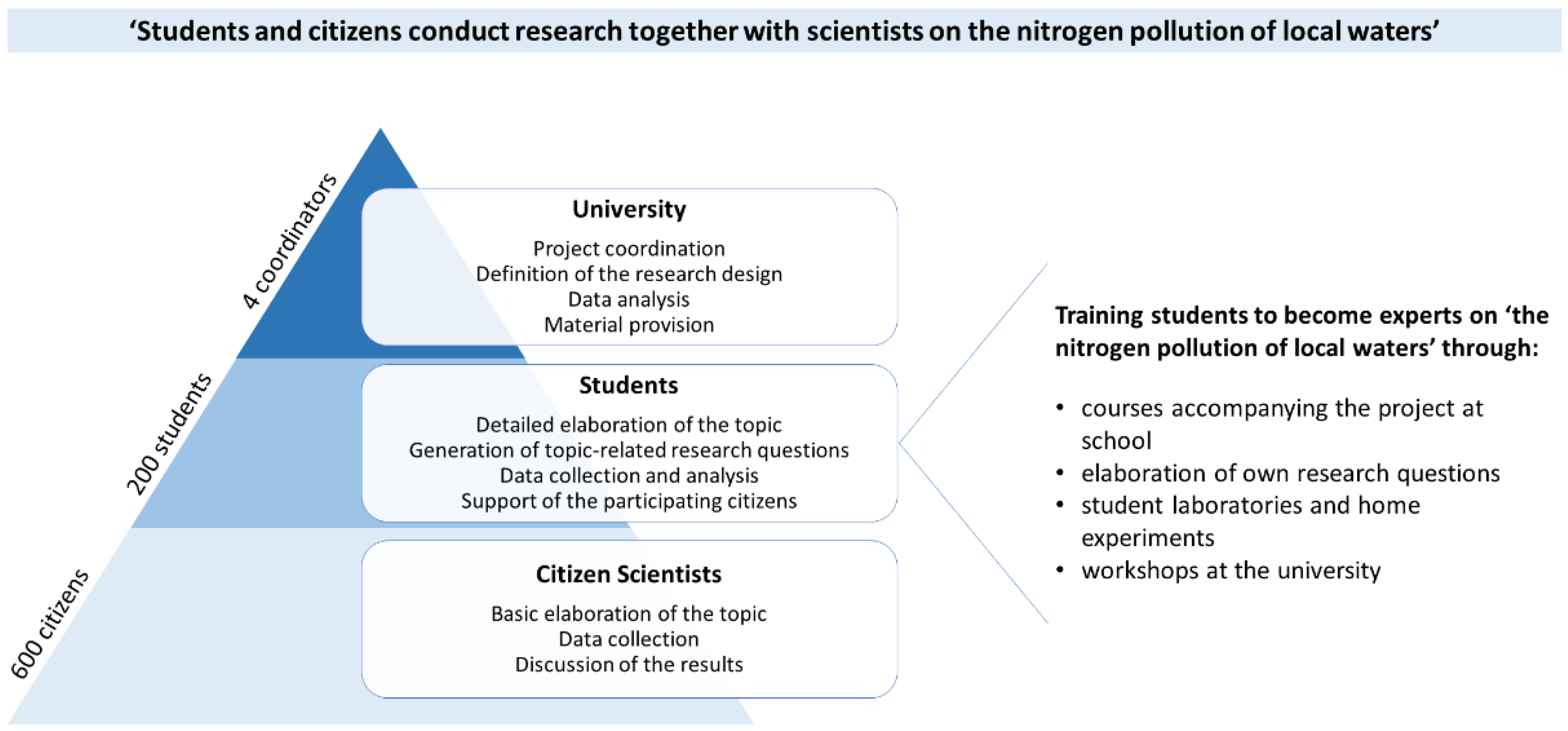 ‘Students and citizens conduct research together with scientists on the nitrogen pollution of local waters’

4 coordinators

University

Project coordination
Definition of the research design
Data analysis
Material provision

200 students

Students

Detailed elaboration of the topic
Generation of topic-related research questions
Data collection and analysis
Support of the participating citizens

600 citizens

Citizen Scientists

Basic elaboration of the topic
Data collection
Discussion of the results

Training students to become experts on ‘the nitrogen pollution of local waters’ through:

• courses accompanying the project at school
• elaboration of own research questions
• student laboratories and home experiments
• workshops at the university